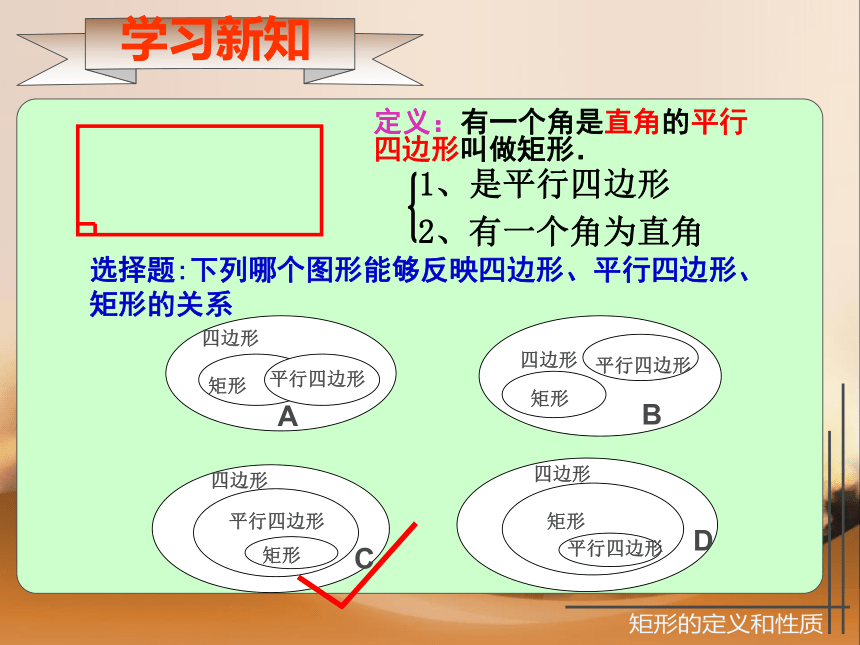 学习新知

定义：有一个角是直角的平行四边形叫做矩形.

1、是平行四边形
2、有一个角为直角

选择题:下列哪个图形能够反映四边形、平行四边形、矩形的关系

四边形
矩形
平行四边形
A

四边形
平行四边形
矩形
B

四边形
平行四边形
矩形
C

四边形
矩形
平行四边形
D

矩形的定义和性质